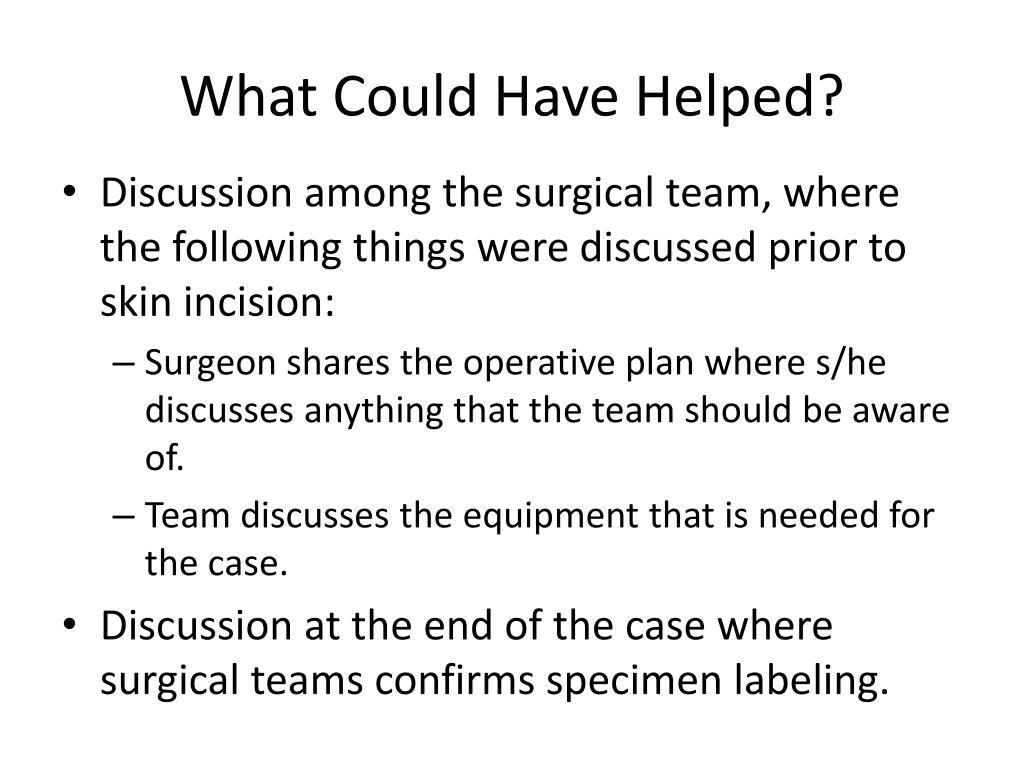 What Could Have Helped?

• Discussion among the surgical team, where the following things were discussed prior to skin incision:
 – Surgeon shares the operative plan where s/he discusses anything that the team should be aware of.
 – Team discusses the equipment that is needed for the case.
• Discussion at the end of the case where surgical teams confirms specimen labeling.